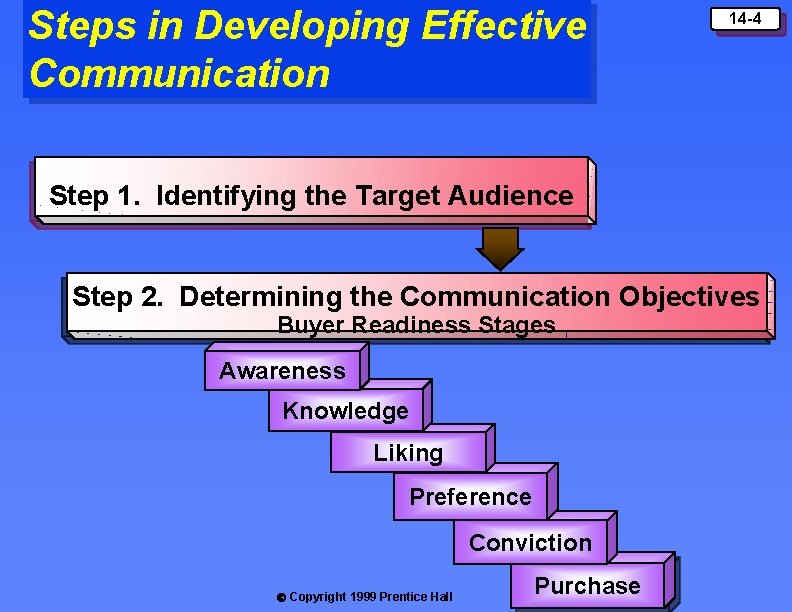 Steps in Developing Effective Communication

14-4

Step 1. Identifying the Target Audience

Step 2. Determining the Communication Objectives
Buyer Readiness Stages

Awareness

Knowledge

Liking

Preference

Conviction

Purchase

© Copyright 1999 Prentice Hall